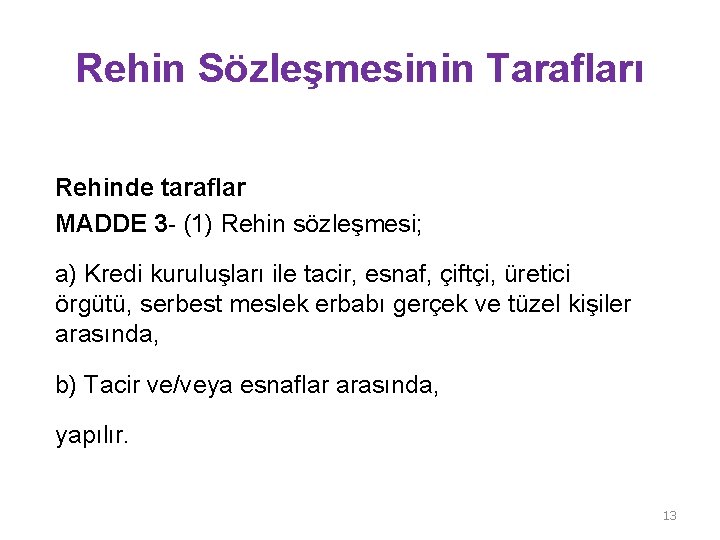 Rehin Sözleşmesinin Tarafları

Rehinde taraflar
MADDE 3- (1) Rehin sözleşmesi;

a) Kredi kuruluşları ile tacir, esnaf, çiftçi, üretici örgütü, serbest meslek erbabı gerçek ve tüzel kişiler arasında,

b) Tacir ve/veya esnaflar arasında,

yapılır.

13